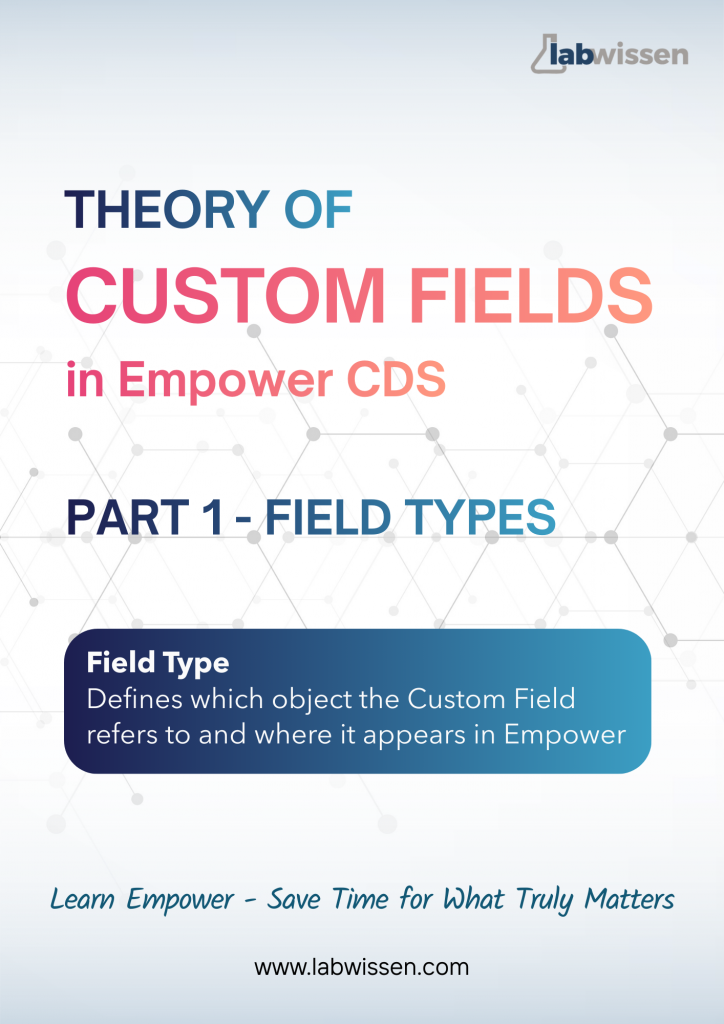 labwissen

THEORY OF
CUSTOM FIELDS
in Empower CDS

PART 1 - FIELD TYPES

Field Type
Defines which object the Custom Field refers to and where it appears in Empower

Learn Empower - Save Time for What Truly Matters

www.labwissen.com